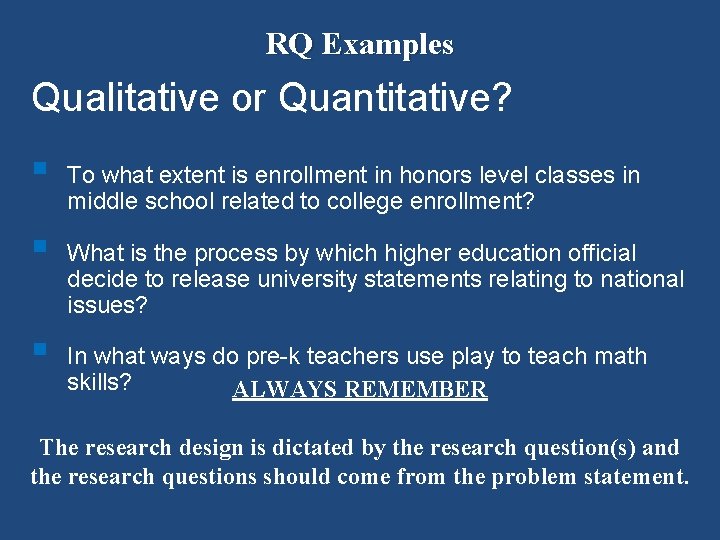 RQ Examples

Qualitative or Quantitative?

To what extent is enrollment in honors level classes in middle school related to college enrollment?

What is the process by which higher education official decide to release university statements relating to national issues?

In what ways do pre-k teachers use play to teach math skills?

ALWAYS REMEMBER

The research design is dictated by the research question(s) and the research questions should come from the problem statement.